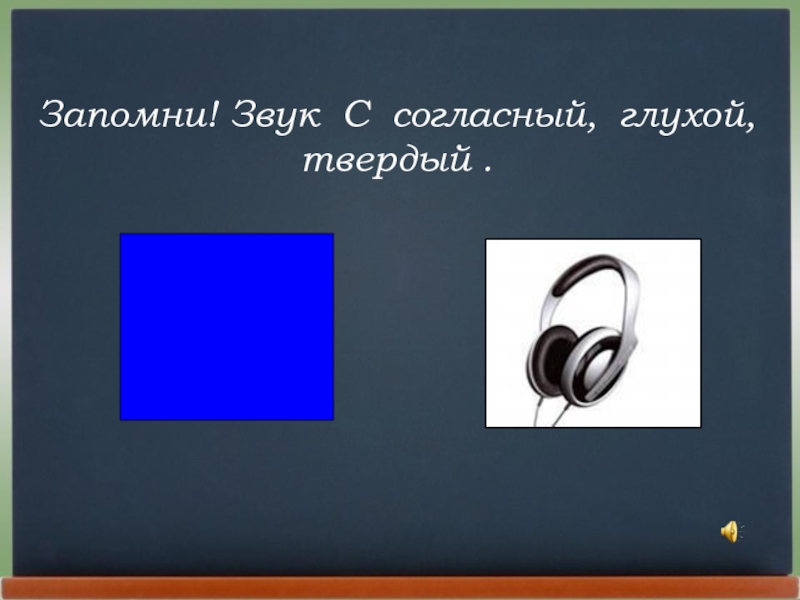 Запомни! Звук С согласный, глухой, твердый .